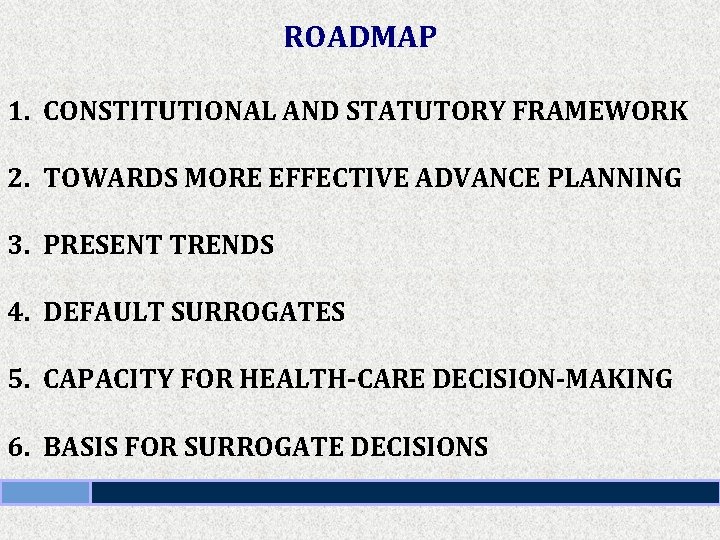 ROADMAP

1. CONSTITUTIONAL AND STATUTORY FRAMEWORK

2. TOWARDS MORE EFFECTIVE ADVANCE PLANNING

3. PRESENT TRENDS

4. DEFAULT SURROGATES

5. CAPACITY FOR HEALTH-CARE DECISION-MAKING

6. BASIS FOR SURROGATE DECISIONS